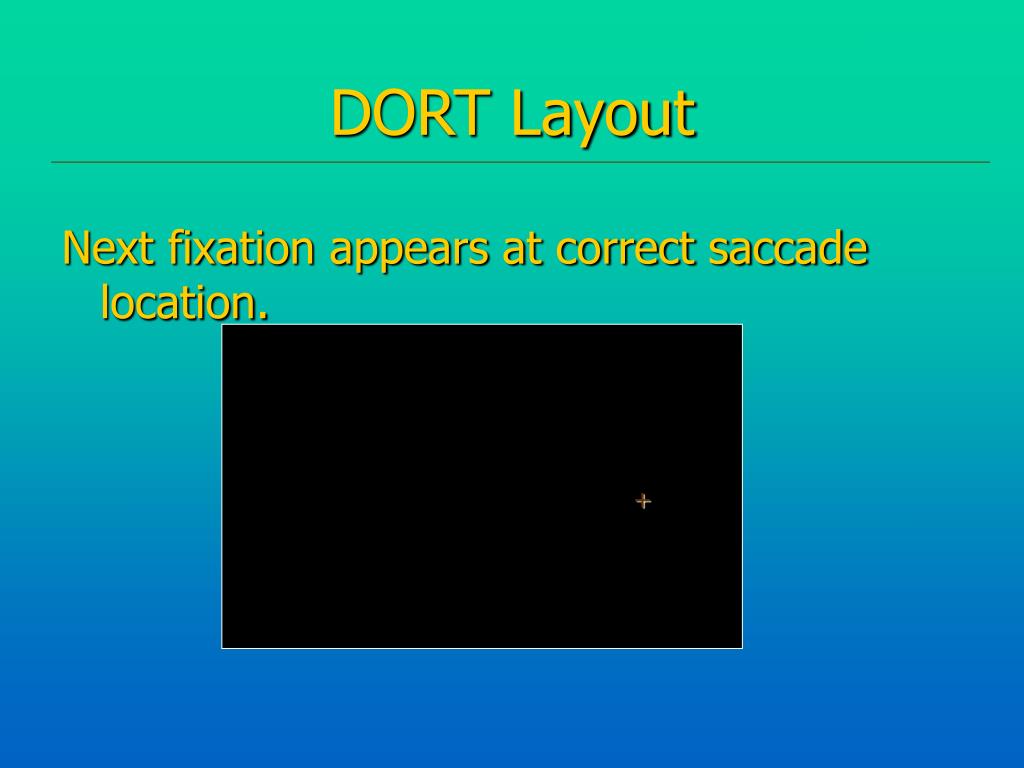 DORT Layout

Next fixation appears at correct saccade location.

+